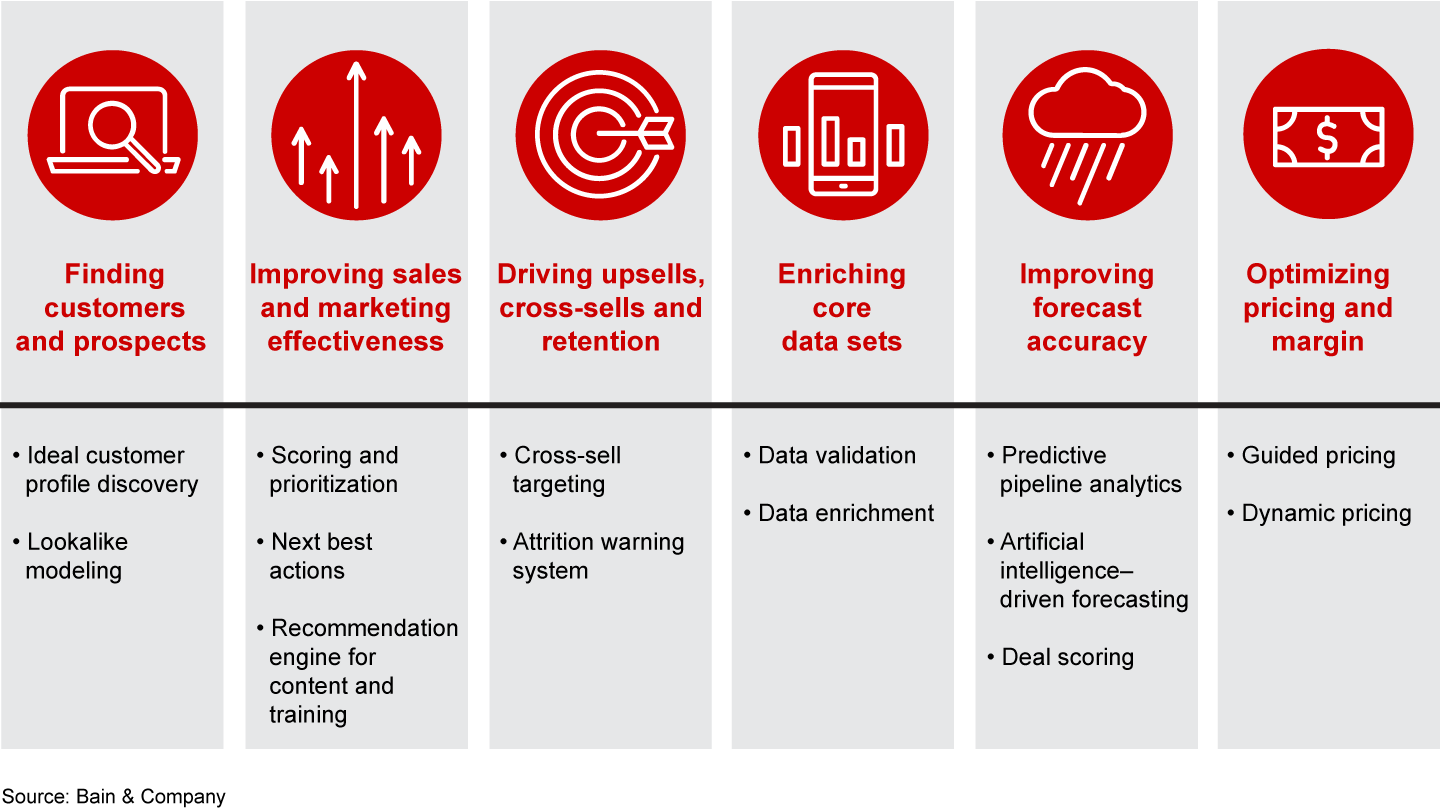 Finding customers and prospects

• Ideal customer profile discovery

• Lookalike modeling

Improving sales and marketing effectiveness

• Scoring and prioritization

• Next best actions

• Recommendation engine for content and training

Driving upsells, cross-sells and retention

• Cross-sell targeting

• Attrition warning system

Enriching core data sets

• Data validation

• Data enrichment

Improving forecast accuracy

• Predictive pipeline analytics

• Artificial intelligence–driven forecasting

• Deal scoring

Optimizing pricing and margin

• Guided pricing

• Dynamic pricing

Source: Bain & Company